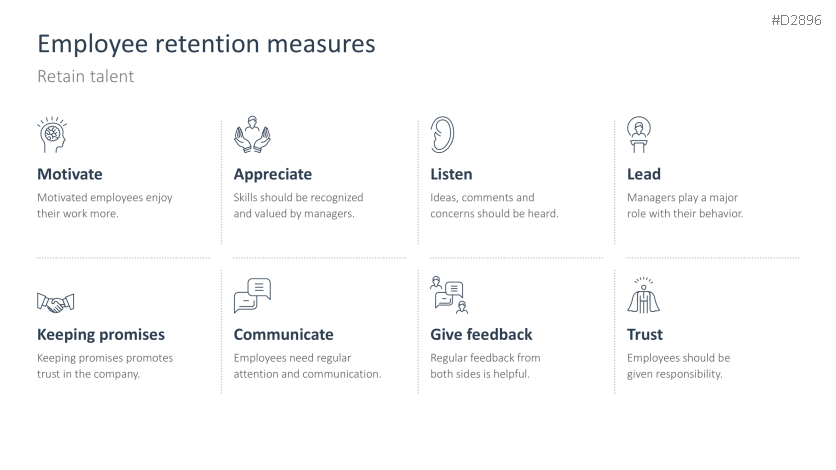 #D2896

Employee retention measures

Retain talent

Motivate

Motivated employees enjoy their work more.

Appreciate

Skills should be recognized and valued by managers.

Listen

Ideas, comments and concerns should be heard.

Lead

Managers play a major role with their behavior.

Keeping promises

Keeping promises promotes trust in the company.

Communicate

Employees need regular attention and communication.

Give feedback

Regular feedback from both sides is helpful.

Trust

Employees should be given responsibility.